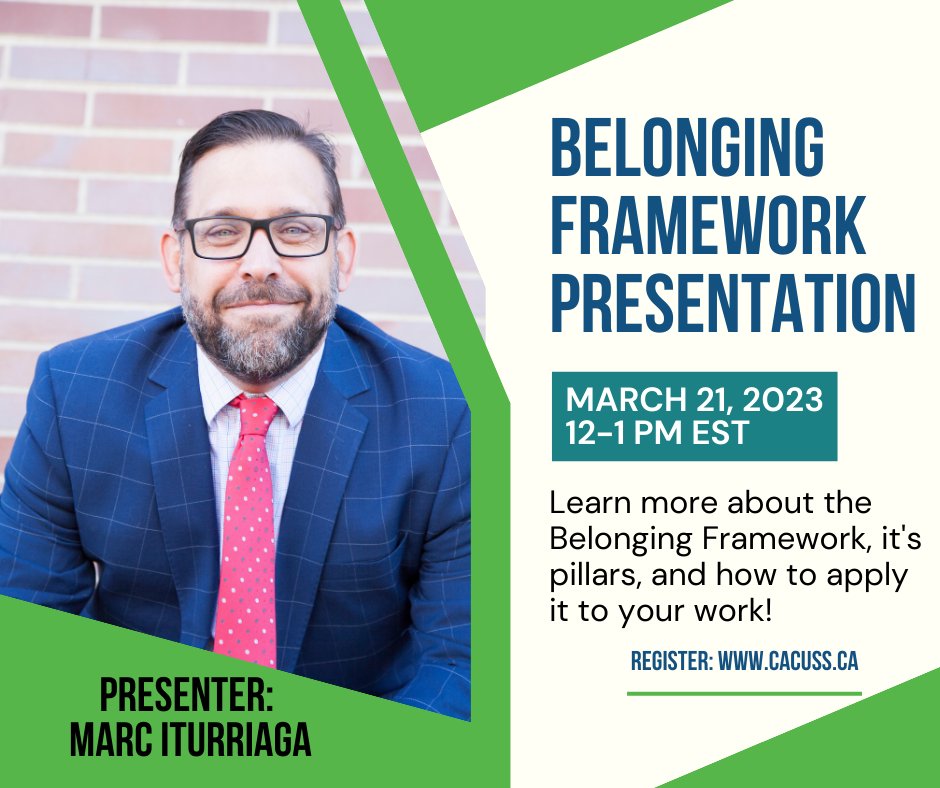 BELONGING FRAMEWORK PRESENTATION

MARCH 21, 2023
12-1 PM EST

Learn more about the Belonging Framework, it's pillars, and how to apply it to your work!

REGISTER: WWW.CACUSS.CA

PRESENTER:
MARC ITURRIAGA